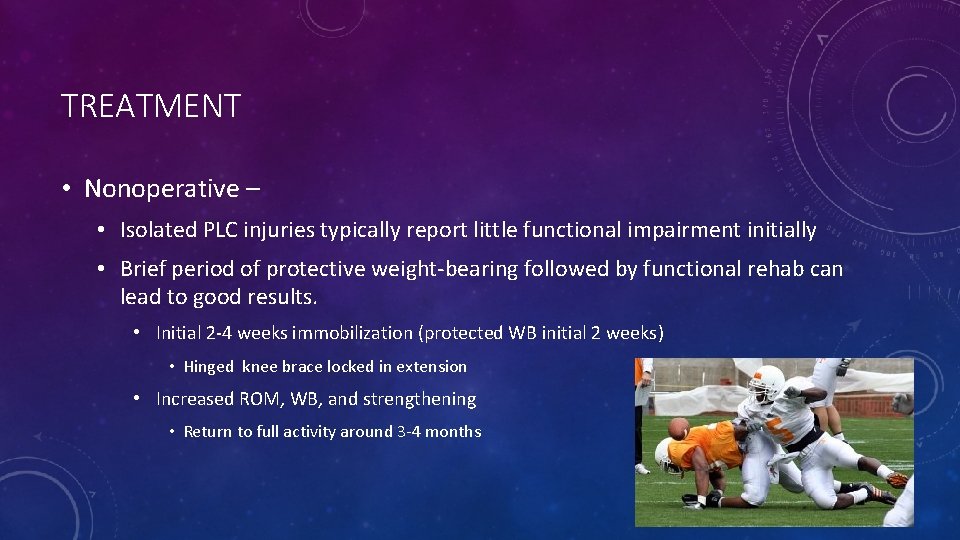 TREATMENT

• Nonoperative –

• Isolated PLC injuries typically report little functional impairment initially

• Brief period of protective weight-bearing followed by functional rehab can lead to good results.

• Initial 2-4 weeks immobilization (protected WB initial 2 weeks)

• Hinged knee brace locked in extension

• Increased ROM, WB, and strengthening

• Return to full activity around 3-4 months